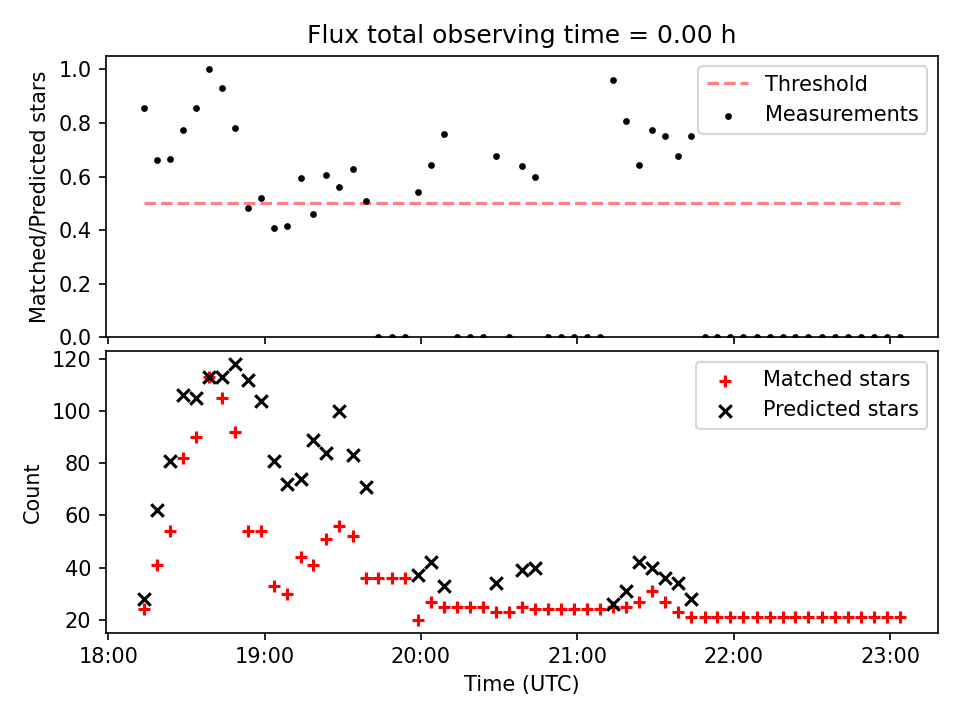 Flux total observing time = 0.00 h

Matched/Predicted stars

1.0
0.8
0.6
0.4
0.2
0.0

Threshold
Measurements

Count

120
100
80
60
40
20

Matched stars
Predicted stars

18:00
19:00
20:00
21:00
22:00
23:00

Time (UTC)